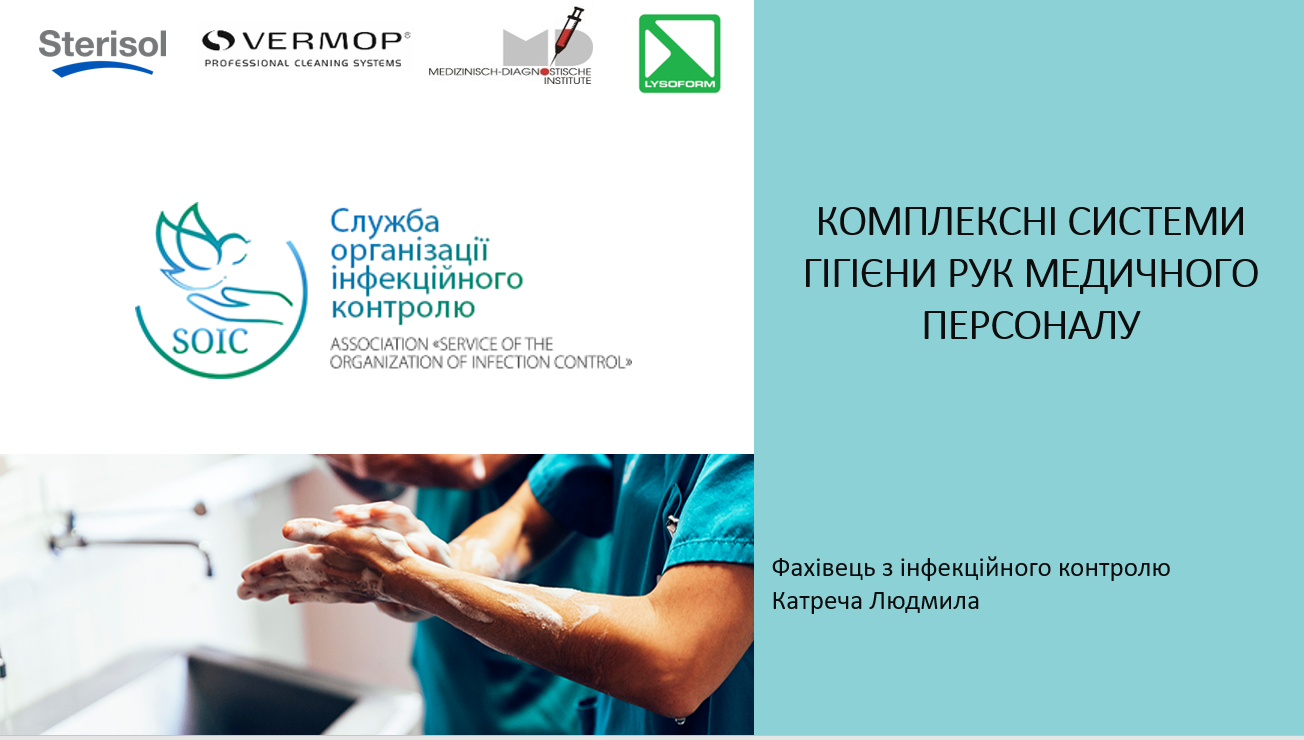 Sterisol

VERMOP®
PROFESSIONAL CLEANING SYSTEMS

MD
MEDIZINISCH-DIAGNOSTISCHE INSTITUTE

LYSOFORM

SOIC

Служба організації інфекційного контролю

ASSOCIATION «SERVICE OF THE ORGANIZATION OF INFECTION CONTROL»

КОМПЛЕКСНІ СИСТЕМИ ГІГІЄНИ РУК МЕДИЧНОГО ПЕРСОНАЛУ

Фахівець з інфекційного контролю
Катреча Людмила